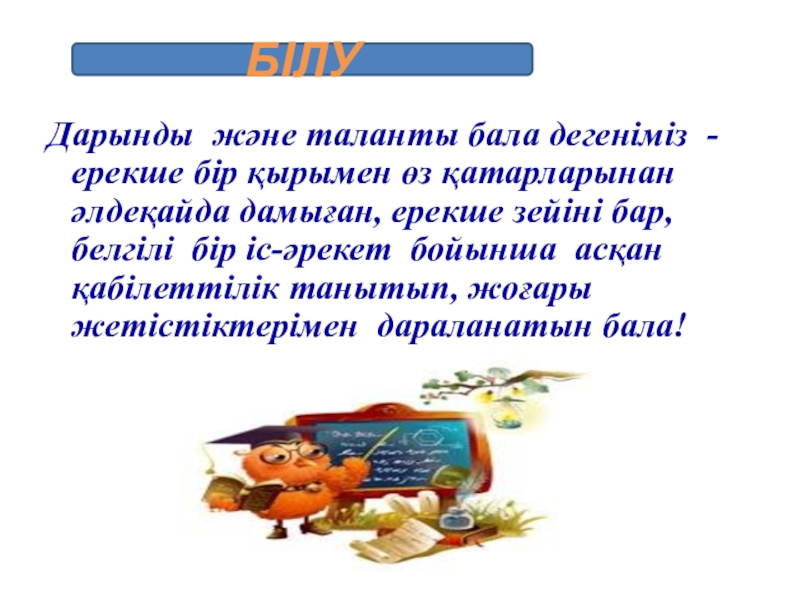 БІЛУ

Дарынды және таланты бала дегеніміз - ерекше бір қырымен өз қатарларынан әлдеқайда дамыған, ерекше зейіні бар, белгілі бір іс-әрекет бойынша асқан қабілеттілік танытып, жоғары жетістіктерімен дараланатын бала!